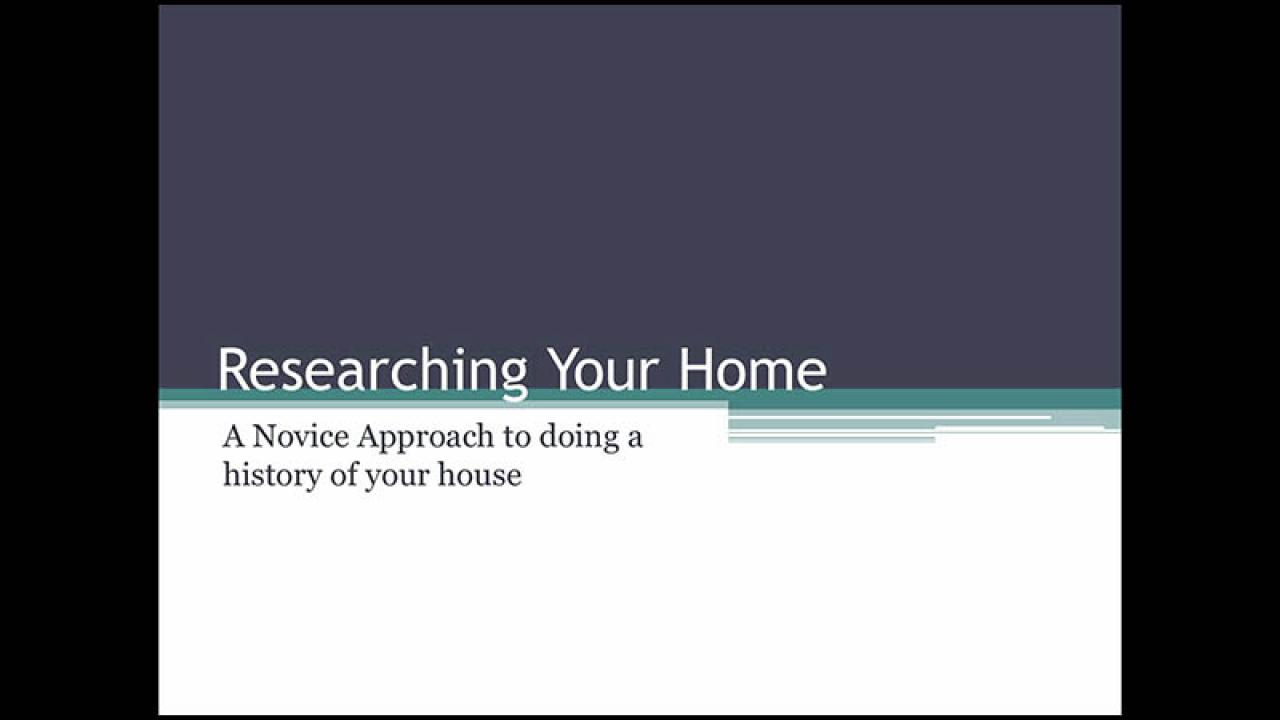 Researching Your Home

A Novice Approach to doing a history of your house